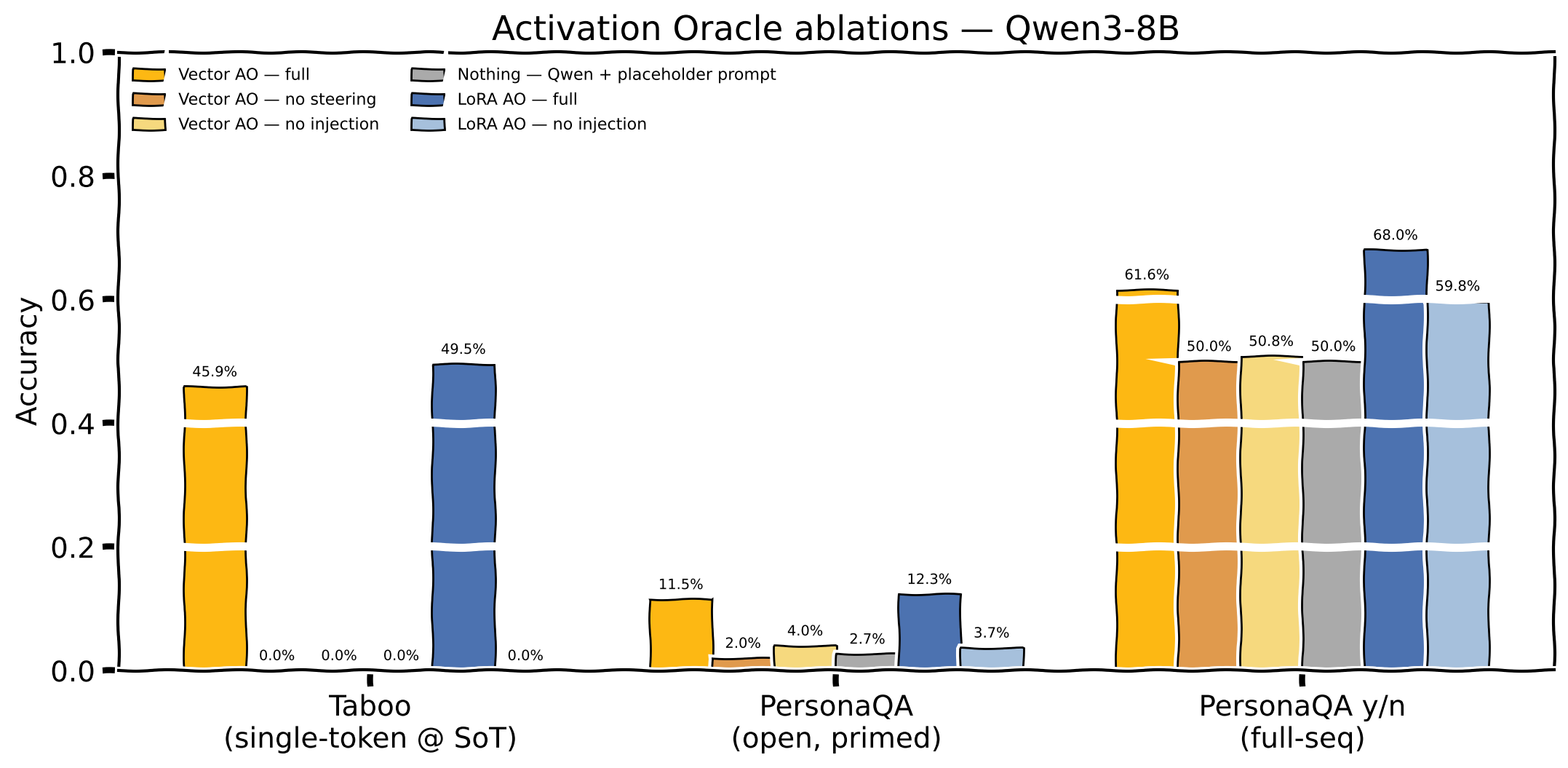 Activation Oracle ablations — Qwen3-8B

Vector AO — full
Vector AO — no steering
Vector AO — no injection
Nothing — Qwen + placeholder prompt
LoRA AO — full
LoRA AO — no injection

Accuracy

1.0
0.8
0.6
0.4
0.2
0.0

45.9%
0.0%
0.0%
0.0%
49.5%
0.0%

11.5%
2.0%
4.0%
2.7%
12.3%
3.7%

61.6%
50.0%
50.8%
50.0%
68.0%
59.8%

Taboo
(single-token @ SoT)

PersonaQA
(open, primed)

PersonaQA y/n
(full-seq)